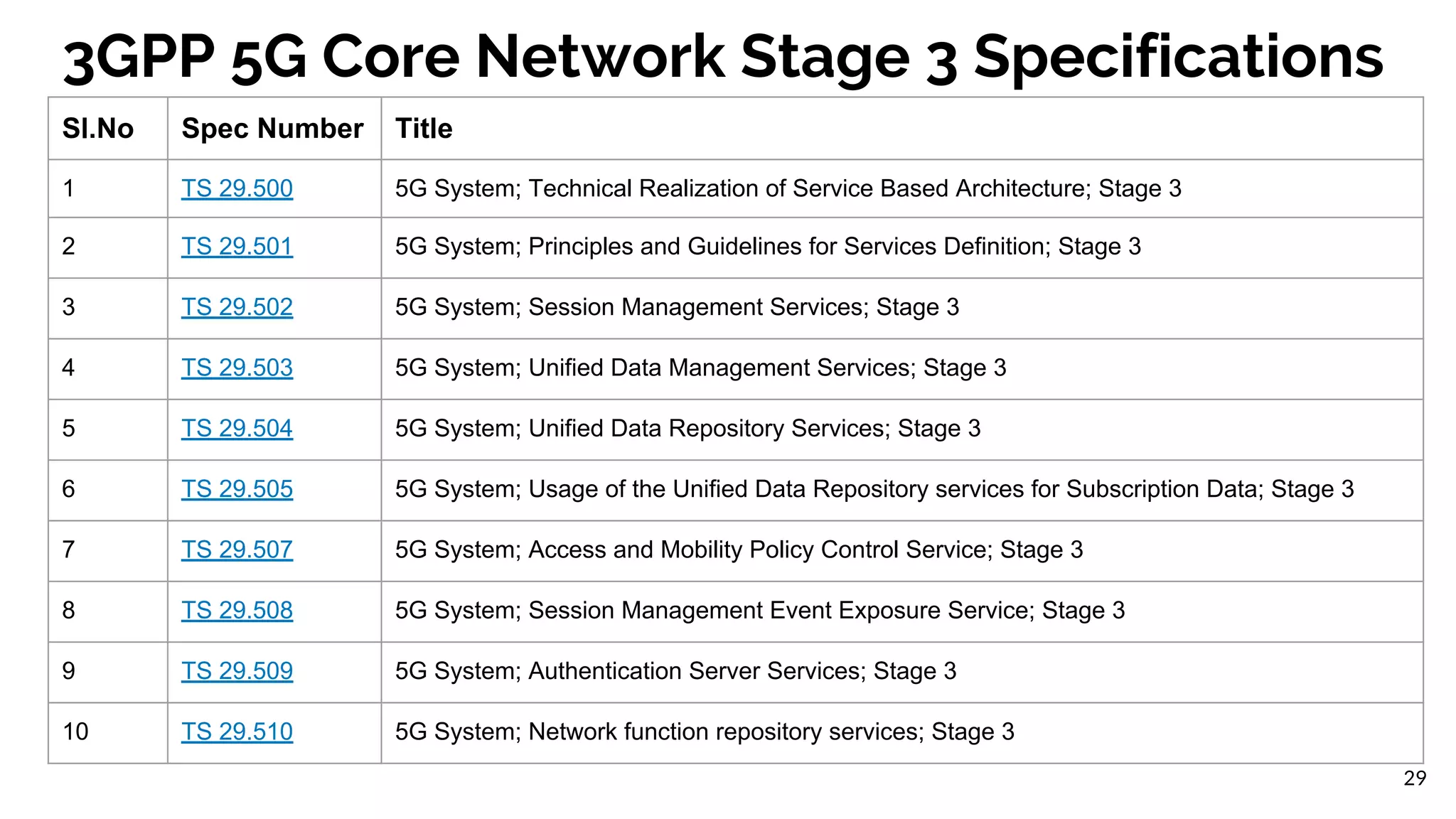 3GPP 5G Core Network Stage 3 Specifications

| Sl.No | Spec Number | Title |
|---|---|---|
| 1 | TS 29.500 | 5G System; Technical Realization of Service Based Architecture; Stage 3 |
| 2 | TS 29.501 | 5G System; Principles and Guidelines for Services Definition; Stage 3 |
| 3 | TS 29.502 | 5G System; Session Management Services; Stage 3 |
| 4 | TS 29.503 | 5G System; Unified Data Management Services; Stage 3 |
| 5 | TS 29.504 | 5G System; Unified Data Repository Services; Stage 3 |
| 6 | TS 29.505 | 5G System; Usage of the Unified Data Repository services for Subscription Data; Stage 3 |
| 7 | TS 29.507 | 5G System; Access and Mobility Policy Control Service; Stage 3 |
| 8 | TS 29.508 | 5G System; Session Management Event Exposure Service; Stage 3 |
| 9 | TS 29.509 | 5G System; Authentication Server Services; Stage 3 |
| 10 | TS 29.510 | 5G System; Network function repository services; Stage 3 |

29